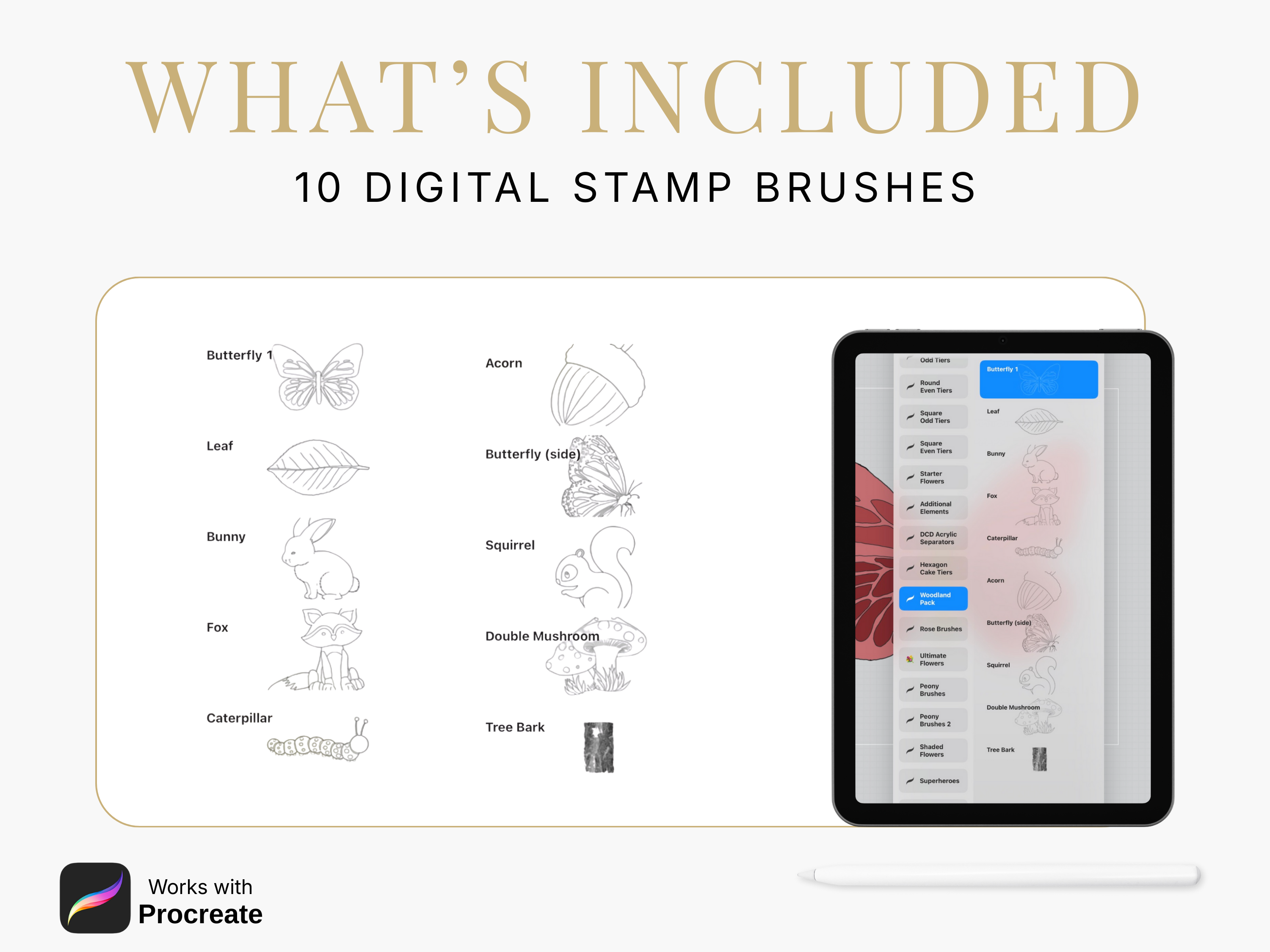 WHAT'S INCLUDED

10 DIGITAL STAMP BRUSHES

Butterfly 1

Leaf

Bunny

Fox

Caterpillar

Acorn

Butterfly (side)

Squirrel

Double Mushroom

Tree Bark

Odd Tiers

Round Even Tiers

Square Odd Tiers

Square Even Tiers

Starter Flowers

Additional Elements

DCD Acrylic Separators

Hexagon Cake Tiers

Woodland Pack

Rose Brushes

Ultimate Flowers

Peony Brushes

Peony Brushes 2

Shaded Flowers

Superheroes

Butterfly 1

Leaf

Bunny

Fox

Caterpillar

Acorn

Butterfly (side)

Squirrel

Double Mushroom

Tree Bark

Works with
Procreate